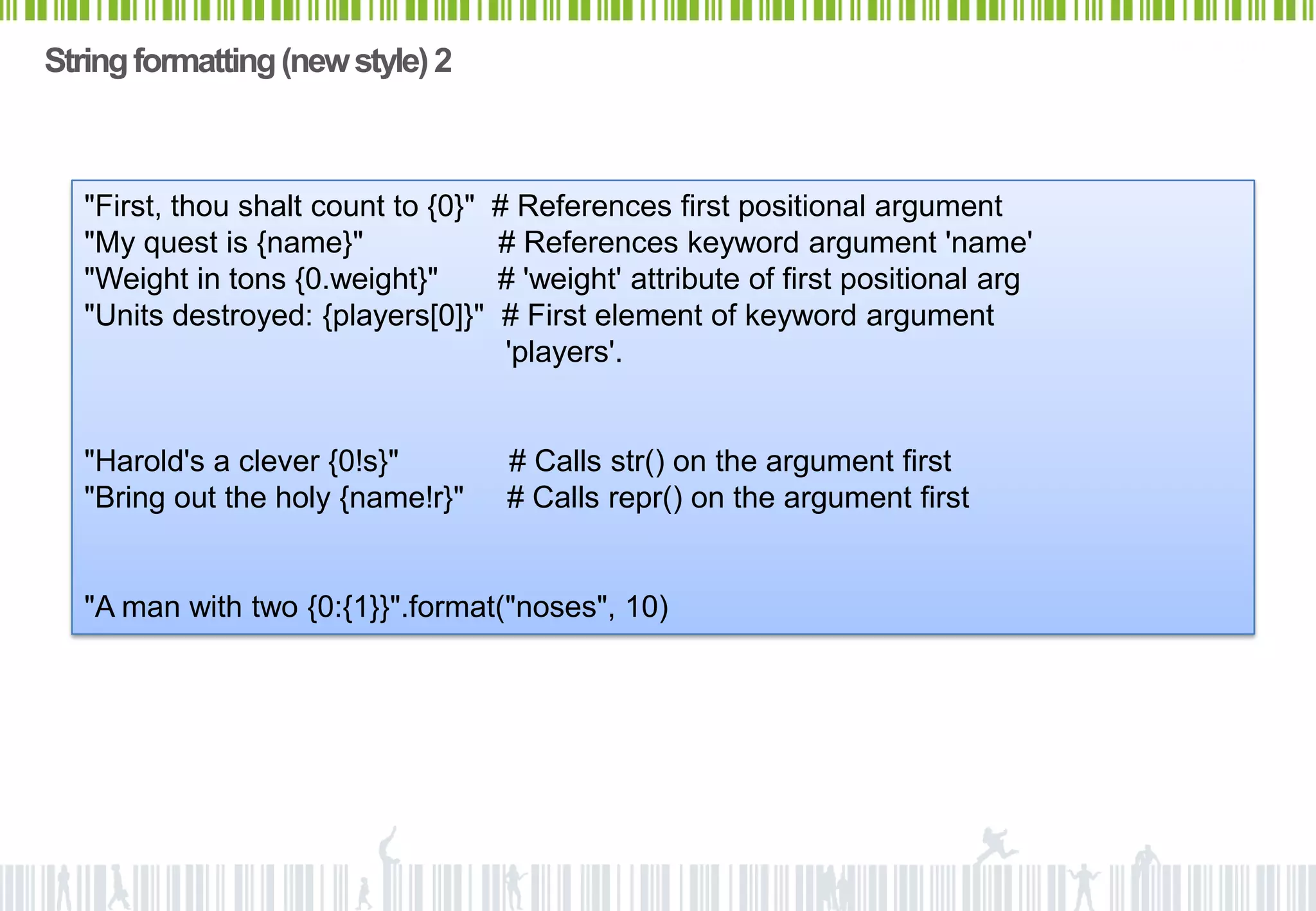 String formatting (new style) 2

"First, thou shalt count to {0}"  # References first positional argument
"My quest is {name}"  # References keyword argument 'name'
"Weight in tons {0.weight}"  # 'weight' attribute of first positional arg
"Units destroyed: {players[0]}"  # First element of keyword argument 'players'.

"Harold's a clever {0!s}"  # Calls str() on the argument first
"Bring out the holy {name!r}"  # Calls repr() on the argument first

"A man with two {0:{1}}".format("noses", 10)